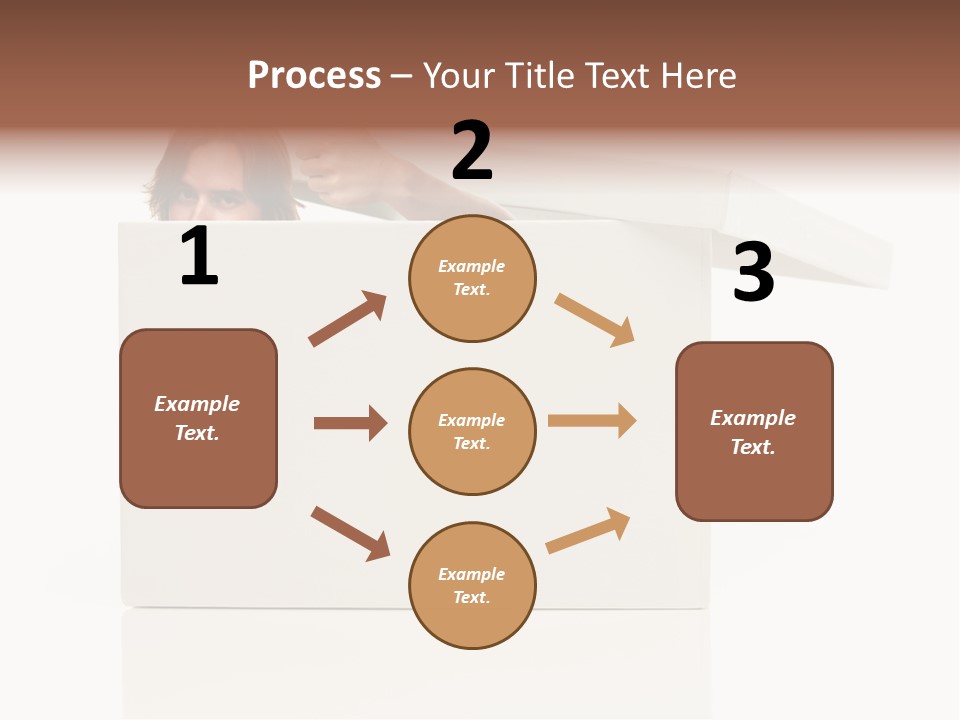 Process – Your Title Text Here

1

Example Text.

2

Example Text.

Example Text.

Example Text.

3

Example Text.